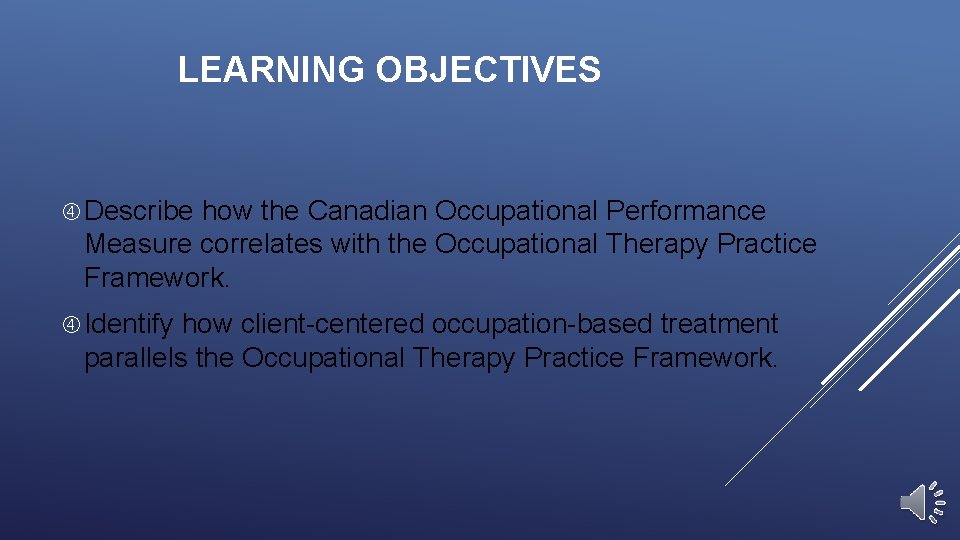 LEARNING OBJECTIVES

④ Describe how the Canadian Occupational Performance Measure correlates with the Occupational Therapy Practice Framework.

④ Identify how client-centered occupation-based treatment parallels the Occupational Therapy Practice Framework.